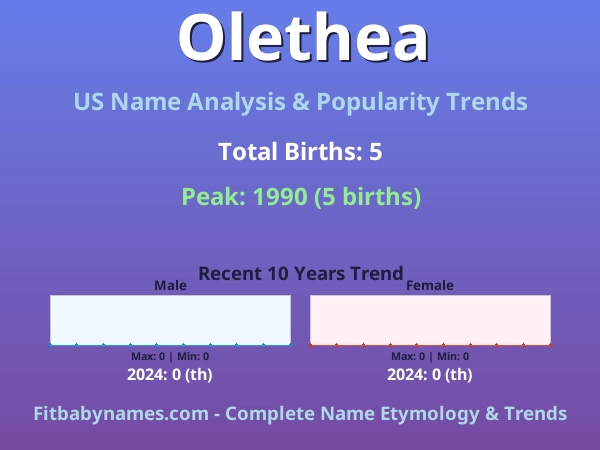 Olethea

US Name Analysis & Popularity Trends

Total Births: 5

Peak: 1990 (5 births)

Recent 10 Years Trend

Male

Max: 0 | Min: 0

2024: 0 (th)

Female

Max: 0 | Min: 0

2024: 0 (th)

Fitbabynames.com - Complete Name Etymology & Trends